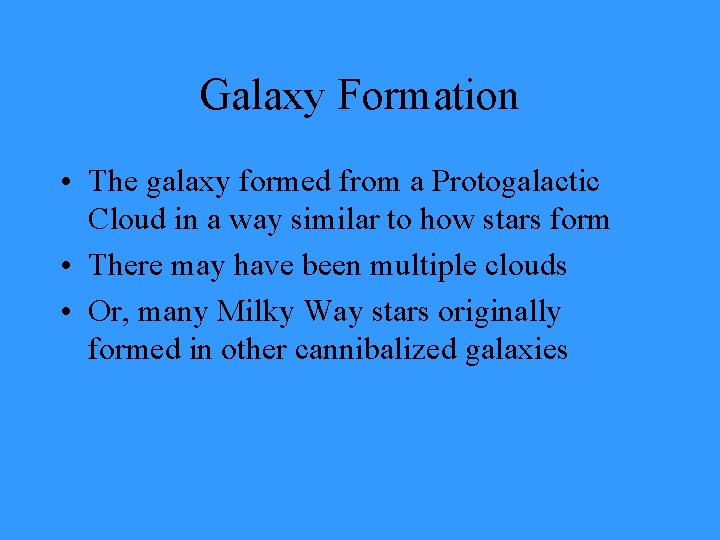 Galaxy Formation

• The galaxy formed from a Protogalactic Cloud in a way similar to how stars form
• There may have been multiple clouds
• Or, many Milky Way stars originally formed in other cannibalized galaxies